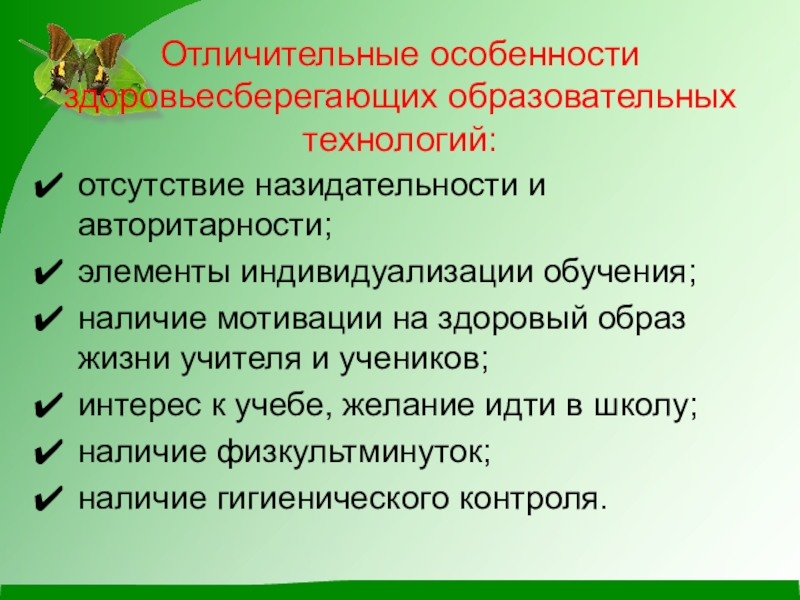 Отличительные особенности здоровьесберегающих образовательных технологий:

✔ отсутствие назидательности и авторитарности;
✔ элементы индивидуализации обучения;
✔ наличие мотивации на здоровый образ жизни учителя и учеников;
✔ интерес к учебе, желание идти в школу;
✔ наличие физкультминуток;
✔ наличие гигиенического контроля.